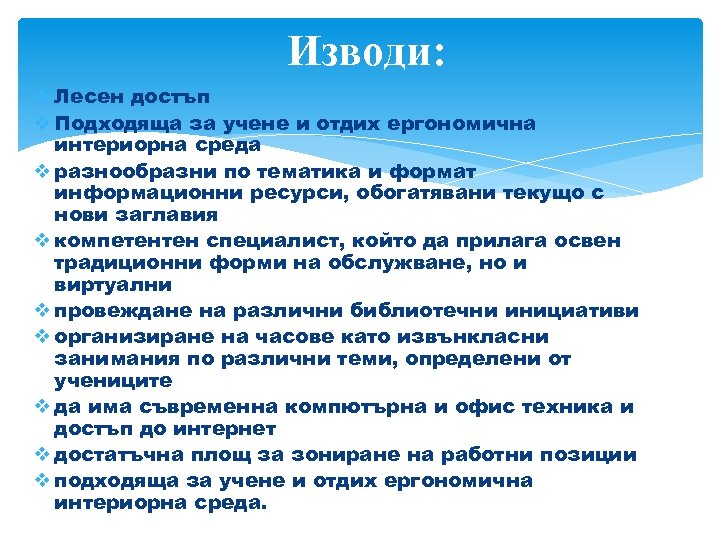 Изводи:

❖ Лесен достъп
❖ Подходяща за учене и отдих ергономична интериорна среда
❖ разнообразни по тематика и формат информационни ресурси, обогатявани текущо с нови заглавия
❖ компетентен специалист, който да прилага освен традиционни форми на обслужване, но и виртуални
❖ провеждане на различни библиотечни инициативи
❖ организиране на часове като извънкласни занимания по различни теми, определени от учениците
❖ да има съвременна компютърна и офис техника и достъп до интернет
❖ достатъчна площ за зониране на работни позиции
❖ подходяща за учене и отдих ергономична интериорна среда.